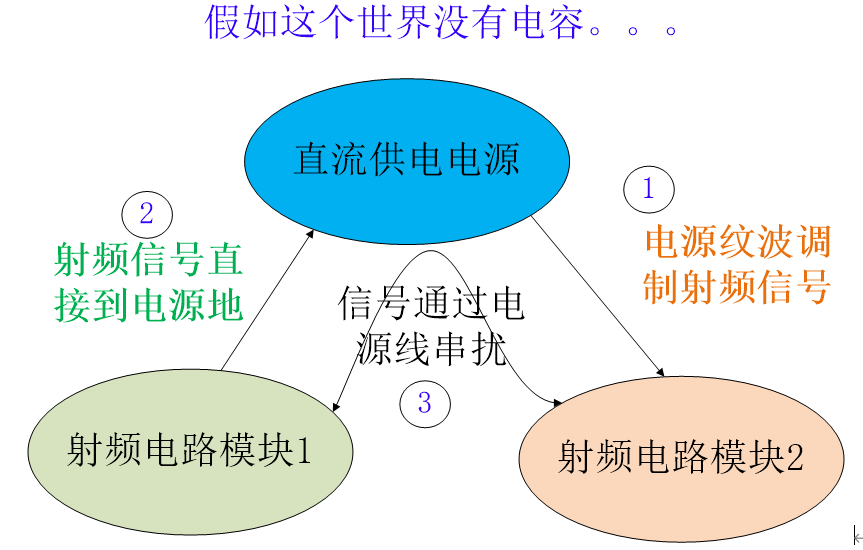 假如这个世界没有电容。。。

直流供电电源

2

射频信号直接到电源地

1

电源纹波调制射频信号

信号通过电源线串扰

3

射频电路模块1

射频电路模块2